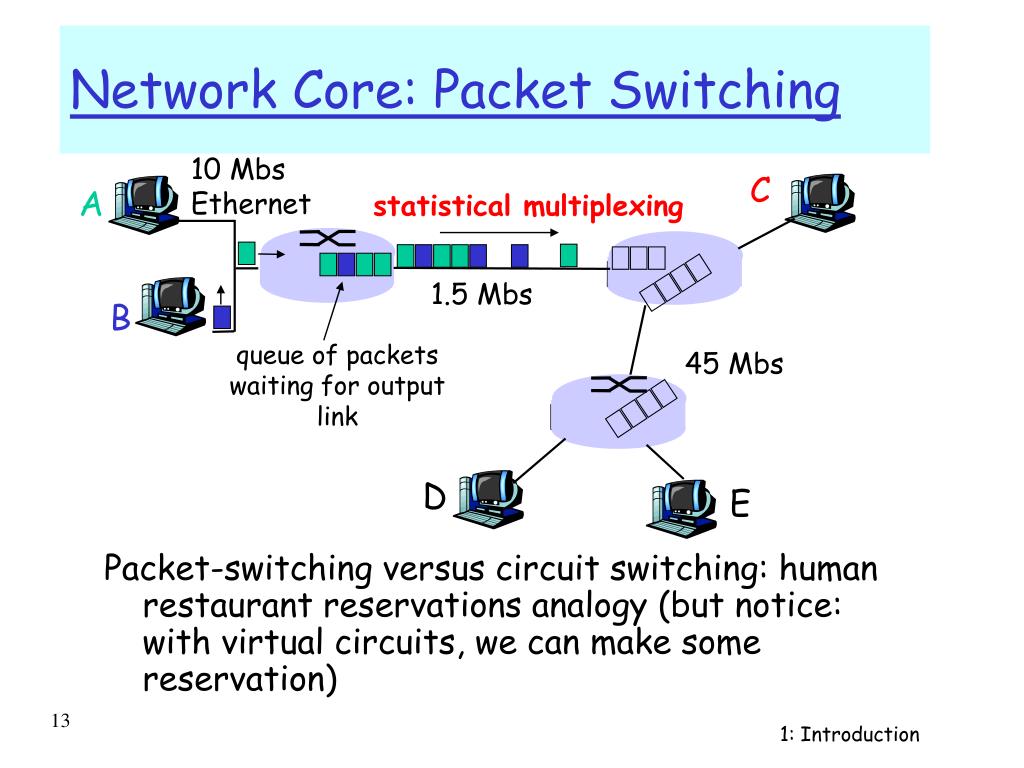 Network Core: Packet Switching

A

10 Mbs Ethernet

statistical multiplexing

C

B

1.5 Mbs

queue of packets waiting for output link

45 Mbs

D

E

Packet-switching versus circuit switching: human restaurant reservations analogy (but notice: with virtual circuits, we can make some reservation)

13

1: Introduction